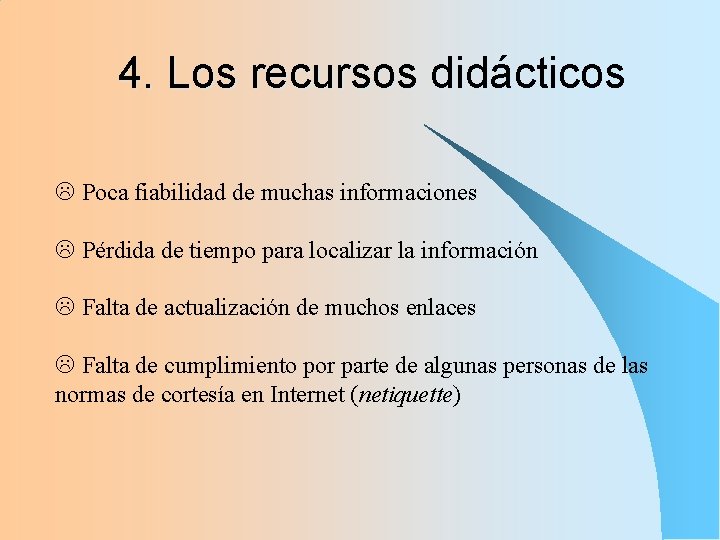 4. Los recursos didácticos

☹ Poca fiabilidad de muchas informaciones

☹ Pérdida de tiempo para localizar la información

☹ Falta de actualización de muchos enlaces

☹ Falta de cumplimiento por parte de algunas personas de las normas de cortesía en Internet (netiquette)